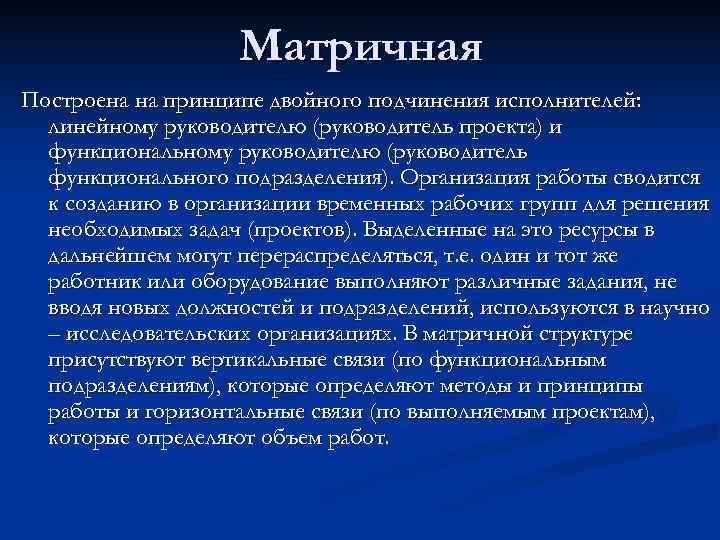 Матричная

Построена на принципе двойного подчинения исполнителей: линейному руководителю (руководитель проекта) и функциональному руководителю (руководитель функционального подразделения). Организация работы сводится к созданию в организации временных рабочих групп для решения необходимых задач (проектов). Выделенные на это ресурсы в дальнейшем могут перераспределяться, т.е. один и тот же работник или оборудование выполняют различные задания, не вводя новых должностей и подразделений, используются в научно – исследовательских организациях. В матричной структуре присутствуют вертикальные связи (по функциональным подразделениям), которые определяют методы и принципы работы и горизонтальные связи (по выполняемым проектам), которые определяют объем работ.